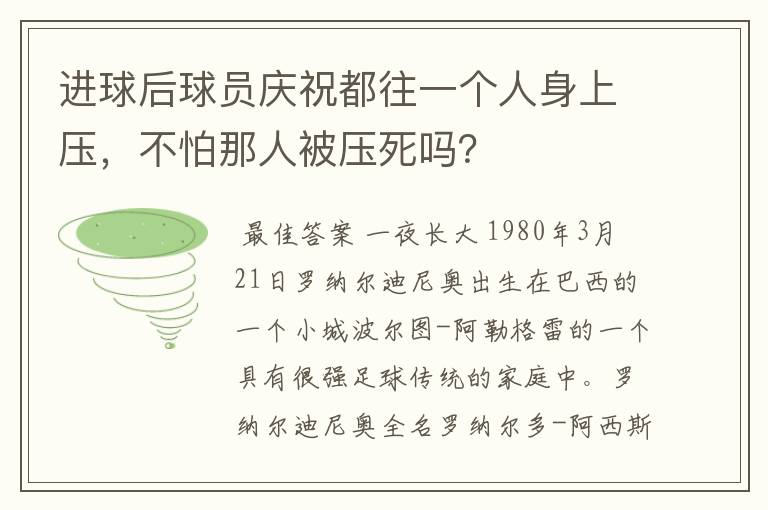 进球后球员庆祝都往一个人身上压，不怕那人被压死吗？

最佳答案 一夜长大 1980年3月21日罗纳尔迪尼奥出生在巴西的一个小城波尔图-阿勒格雷的一个具有很强足球传统的家庭中。罗纳尔迪尼奥全名罗纳尔多-阿西斯